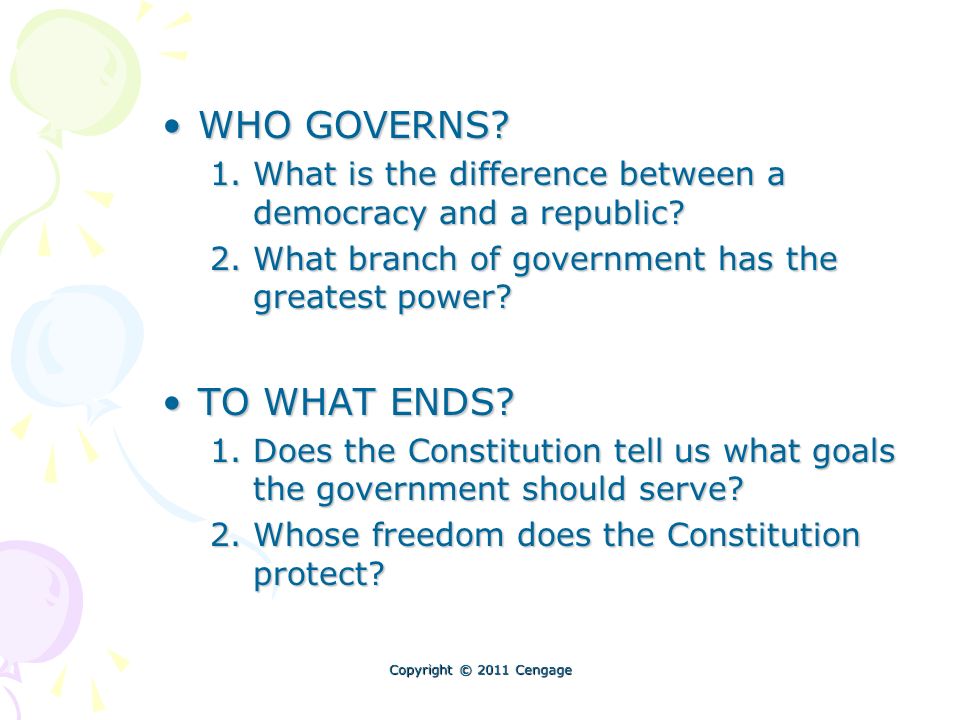 • WHO GOVERNS?
1. What is the difference between a democracy and a republic?
2. What branch of government has the greatest power?

• TO WHAT ENDS?
1. Does the Constitution tell us what goals the government should serve?
2. Whose freedom does the Constitution protect?

Copyright © 2011 Cengage